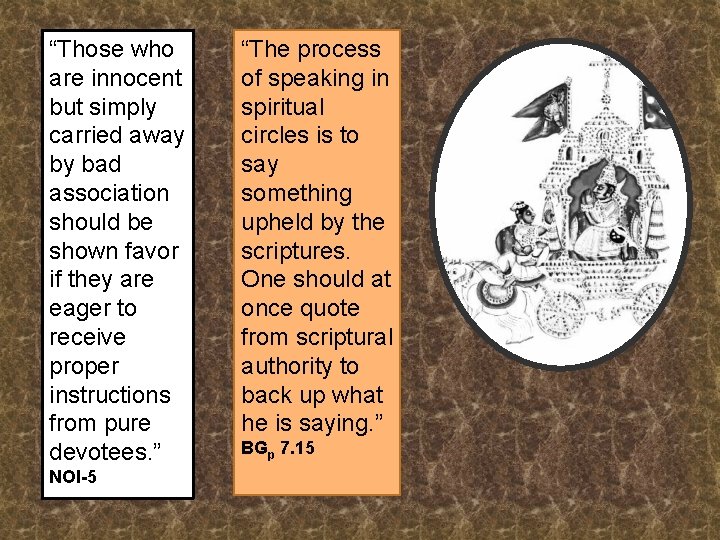 “Those who are innocent but simply carried away by bad association should be shown favor if they are eager to receive proper instructions from pure devotees.”
NOI-5

“The process of speaking in spiritual circles is to say something upheld by the scriptures. One should at once quote from scriptural authority to back up what he is saying.”
BG$_p$ 7.15